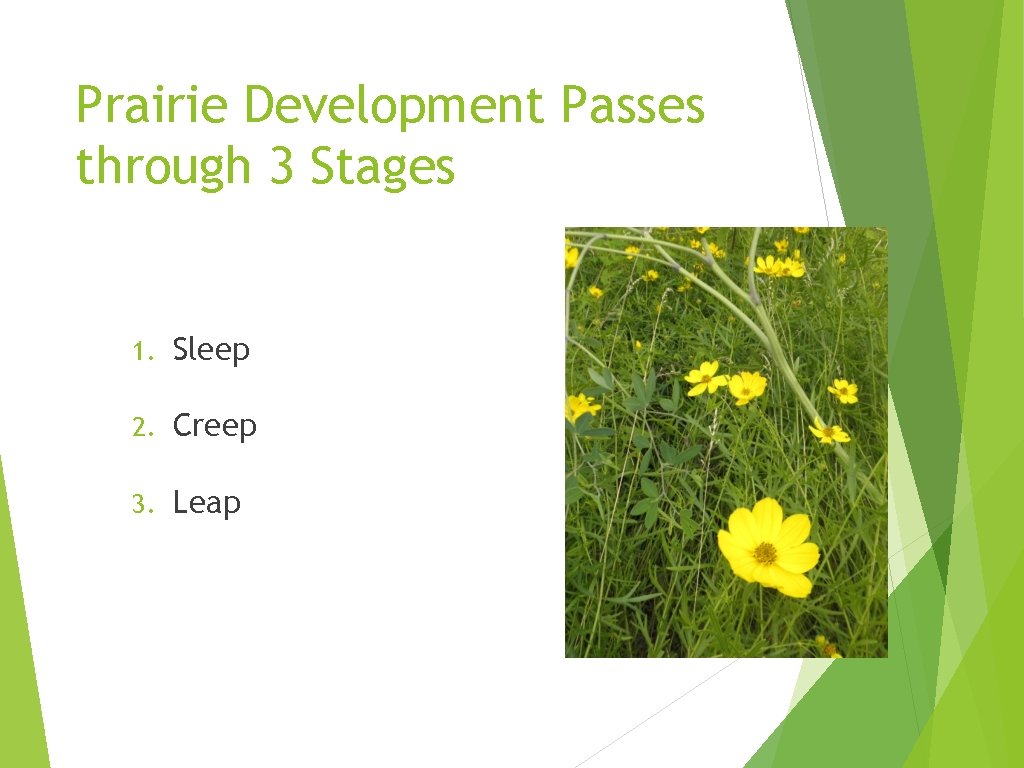 Prairie Development Passes through 3 Stages

1. Sleep
2. Creep
3. Leap